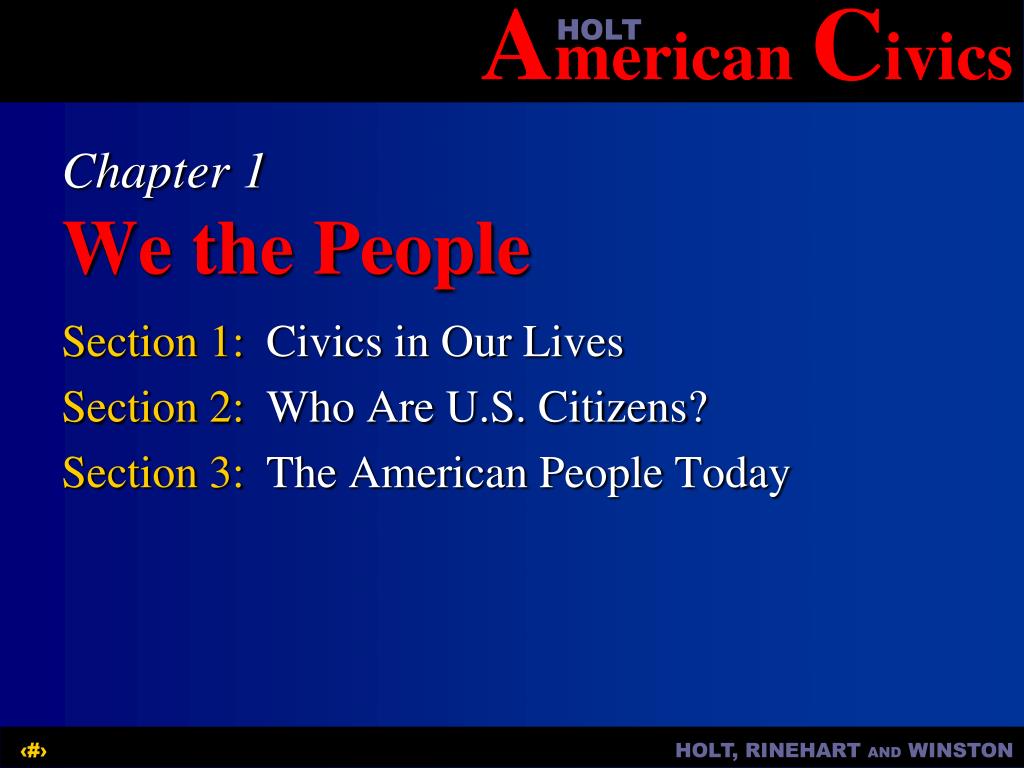 HOLT
American Civics

Chapter 1
We the People

Section 1: Civics in Our Lives
Section 2: Who Are U.S. Citizens?
Section 3: The American People Today

‹#›

HOLT, RINEHART AND WINSTON